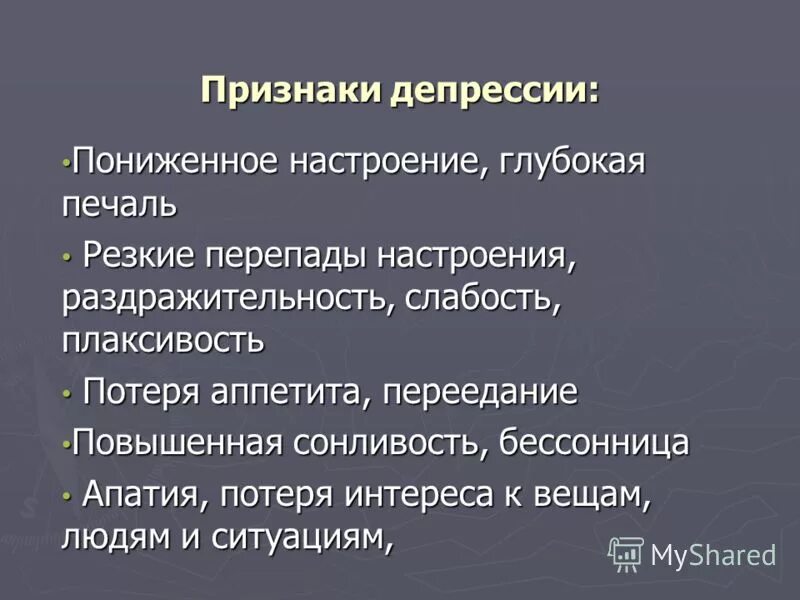 Признаки депрессии:

•Пониженное настроение, глубокая печаль

• Резкие перепады настроения, раздражительность, слабость, плаксивость

• Потеря аппетита, переедание

•Повышенная сонливость, бессонница

• Апатия, потеря интереса к вещам, людям и ситуациям,

MyShared